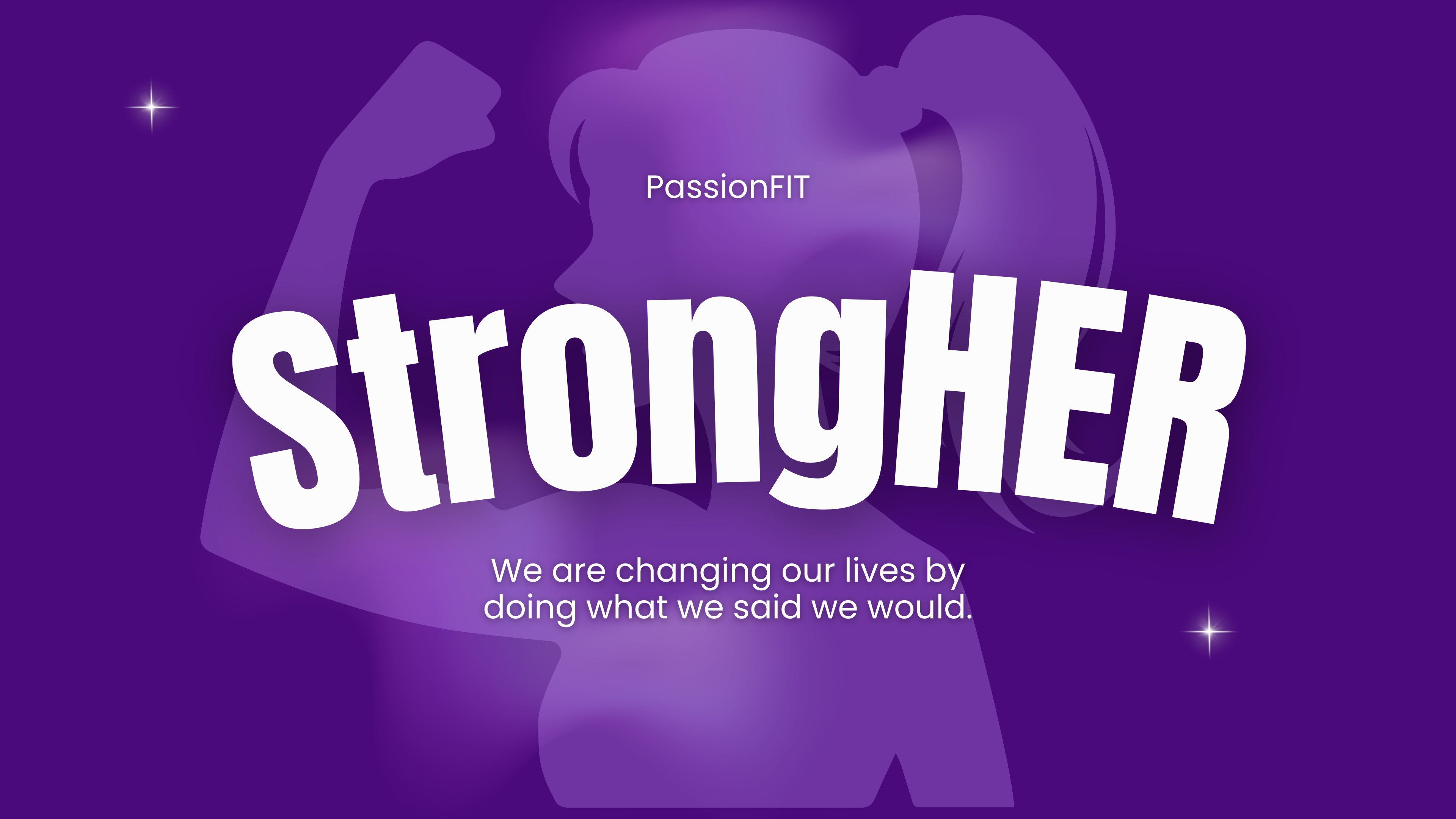 PassionFIT

StrongHER

We are changing our lives by doing what we said we would.